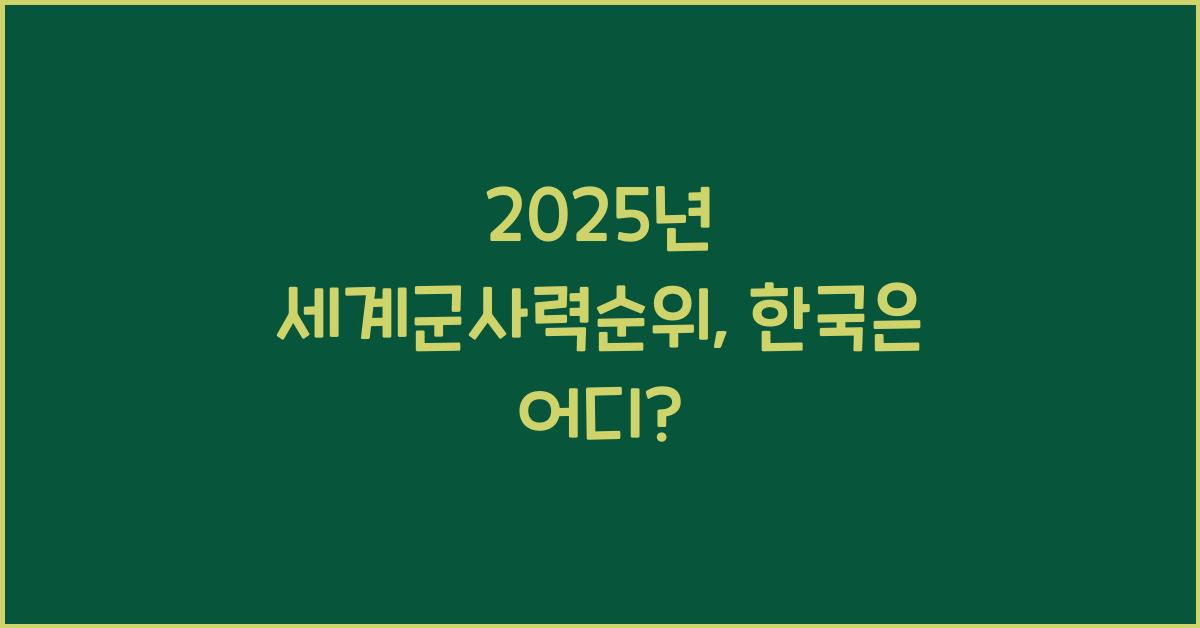 2025년 세계군사력순위, 한국은 어디?